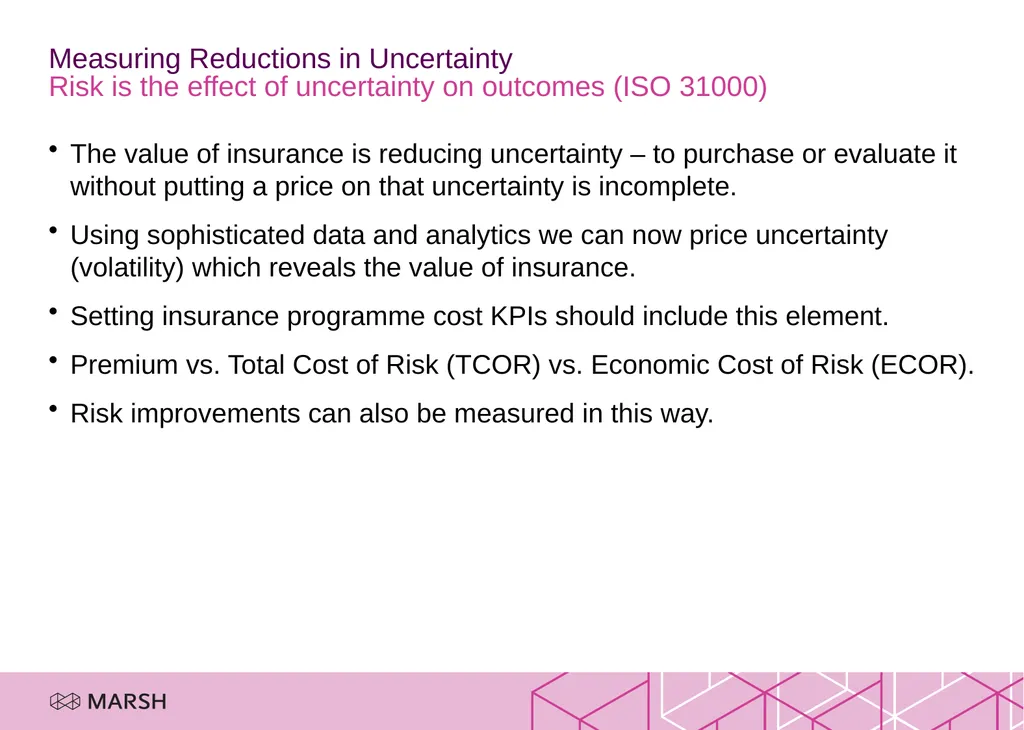 Measuring Reductions in Uncertainty
Risk is the effect of uncertainty on outcomes (ISO 31000)

• The value of insurance is reducing uncertainty – to purchase or evaluate it without putting a price on that uncertainty is incomplete.

• Using sophisticated data and analytics we can now price uncertainty (volatility) which reveals the value of insurance.

• Setting insurance programme cost KPIs should include this element.

• Premium vs. Total Cost of Risk (TCOR) vs. Economic Cost of Risk (ECOR).

• Risk improvements can also be measured in this way.

MARSH